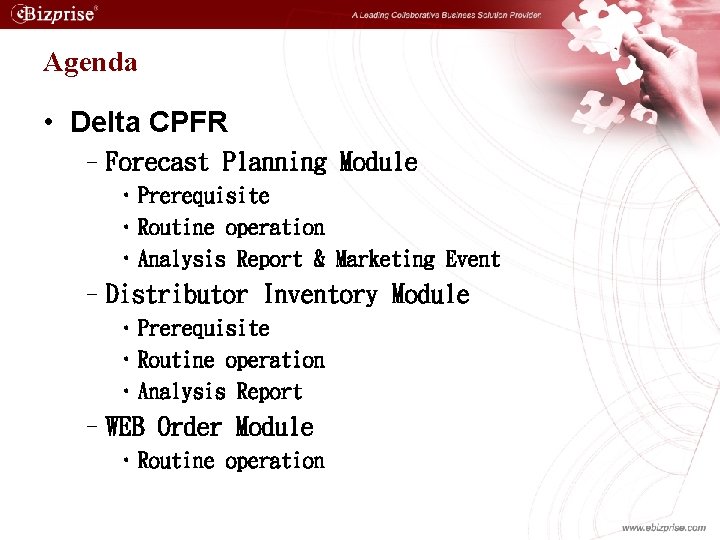 eBizprise®

A Leading Collaborative Business Solution Provider

Agenda

• Delta CPFR

– Forecast Planning Module

• Prerequisite

• Routine operation

• Analysis Report & Marketing Event

– Distributor Inventory Module

• Prerequisite

• Routine operation

• Analysis Report

– WEB Order Module

• Routine operation

www.ebizprise.com